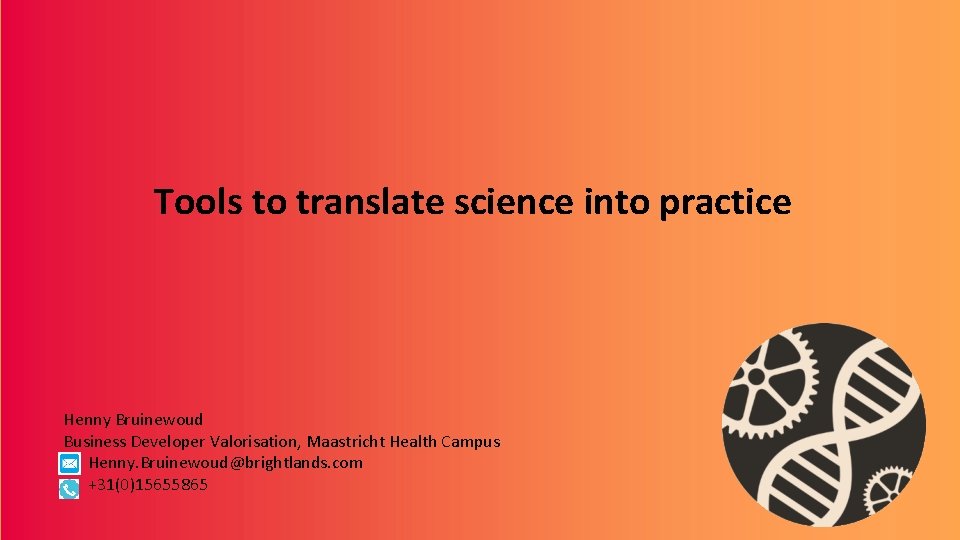 Tools to translate science into practice

Henny Bruinewoud
Business Developer Valorisation, Maastricht Health Campus
Henny.Bruinewoud@brightlands.com
+31(0)15655865